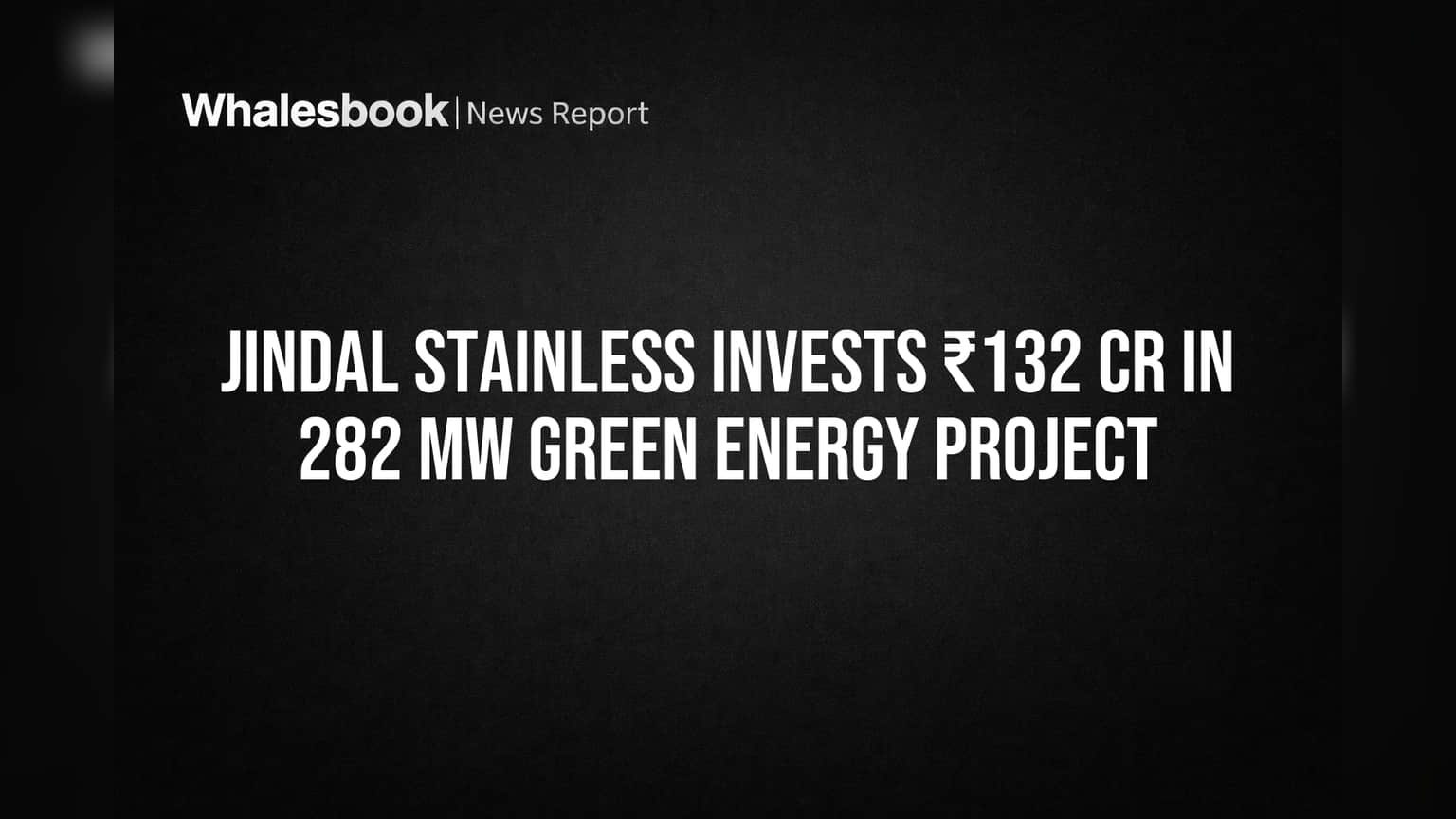 Whalesbook | News Report

JINDAL STAINLESS INVESTS ₹132 CR IN 282 MW GREEN ENERGY PROJECT